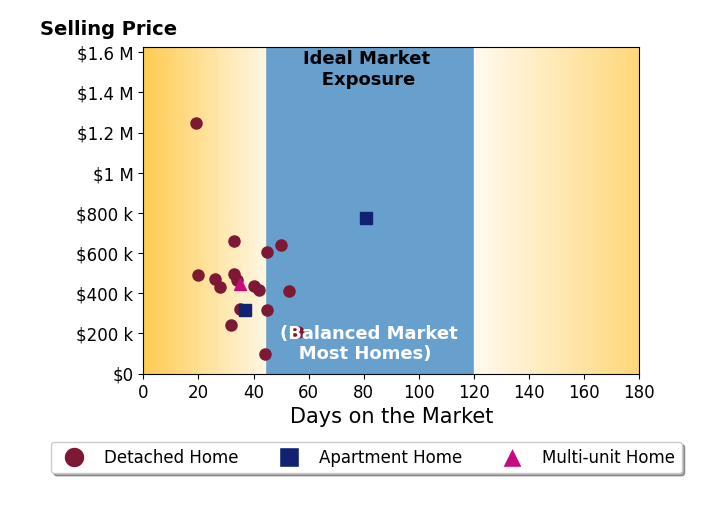 Selling Price

$1.6 M
$1.4 M
$1.2 M
$1 M
$800 k
$600 k
$400 k
$200 k
$0

Ideal Market Exposure

(Balanced Market Most Homes)

0 20 40 60 80 100 120 140 160 180

Days on the Market

Detached Home   Apartment Home   Multi-unit Home